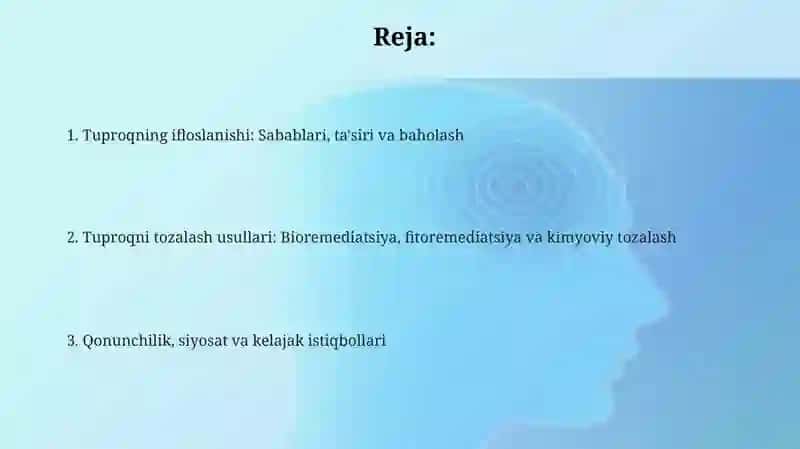 Reja:

1. Tuproqning ifloslanishi: Sabablari, ta'siri va baholash

2. Tuproqni tozalash usullari: Bioremediatsiya, fitoremediatsiya va kimyoviy tozalash

3. Qonunchilik, siyosat va kelajak istiqbollari